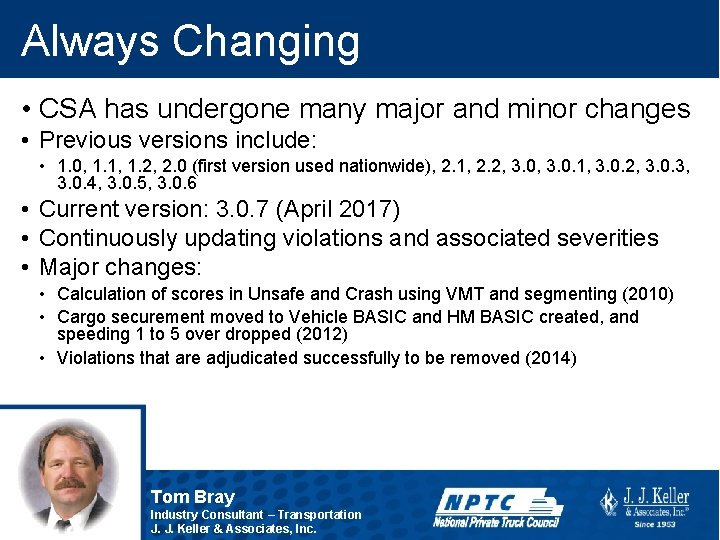 Always Changing

• CSA has undergone many major and minor changes
• Previous versions include:
  • 1.0, 1.1, 1.2, 2.0 (first version used nationwide), 2.1, 2.2, 3.0, 3.0.1, 3.0.2, 3.0.3, 3.0.4, 3.0.5, 3.0.6
• Current version: 3.0.7 (April 2017)
• Continuously updating violations and associated severities
• Major changes:
  • Calculation of scores in Unsafe and Crash using VMT and segmenting (2010)
  • Cargo securement moved to Vehicle BASIC and HM BASIC created, and speeding 1 to 5 over dropped (2012)
  • Violations that are adjudicated successfully to be removed (2014)

Tom Bray
Industry Consultant – Transportation
J. J. Keller & Associates, Inc.

NPTC
National Private Truck Council

J. J. Keller & Associates, Inc.®
Since 1953